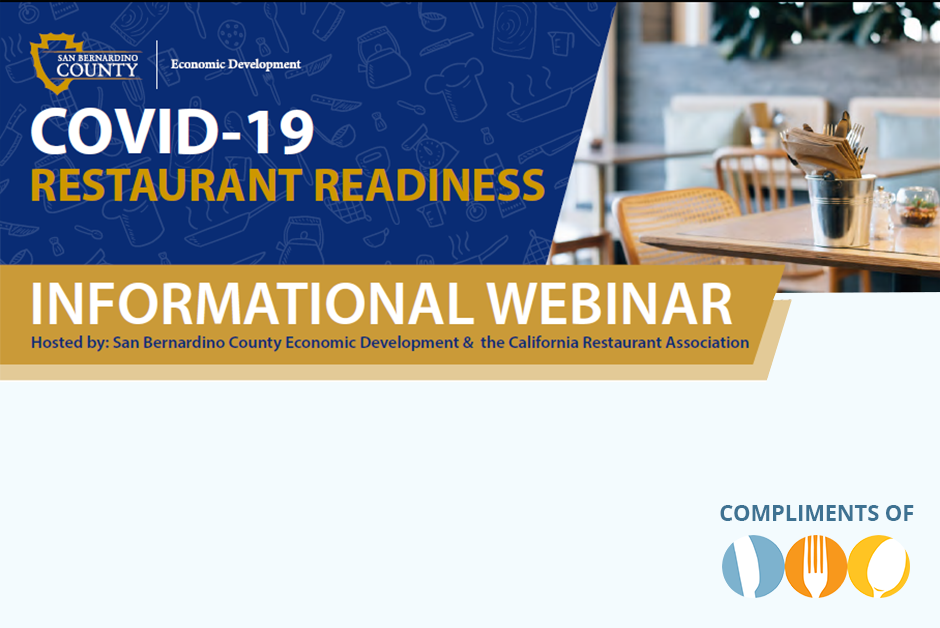 SAN BERNARDINO COUNTY

Economic Development

COVID-19

RESTAURANT READINESS

INFORMATIONAL WEBINAR

Hosted by: San Bernardino County Economic Development & the California Restaurant Association

COMPLIMENTS OF